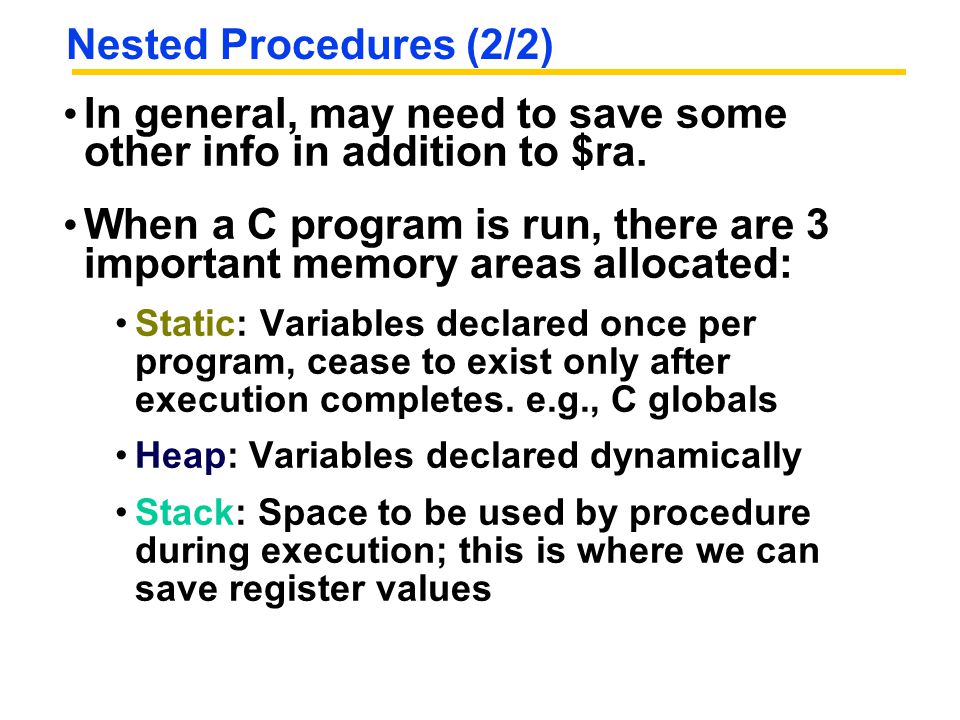 Nested Procedures (2/2)

• In general, may need to save some other info in addition to \$ra.

• When a C program is run, there are 3 important memory areas allocated:

• Static: Variables declared once per program, cease to exist only after execution completes. e.g., C globals

• Heap: Variables declared dynamically

• Stack: Space to be used by procedure during execution; this is where we can save register values